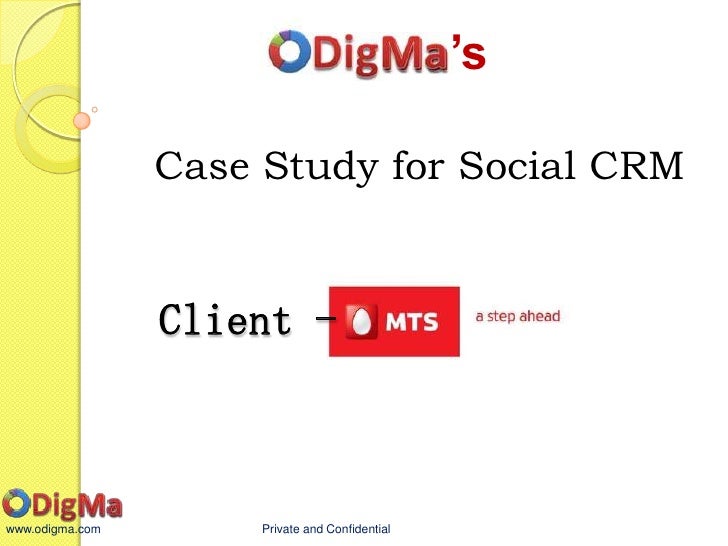 ODigMa's

Case Study for Social CRM

Client – MTS a step ahead

ODigMa
www.odigma.com

Private and Confidential